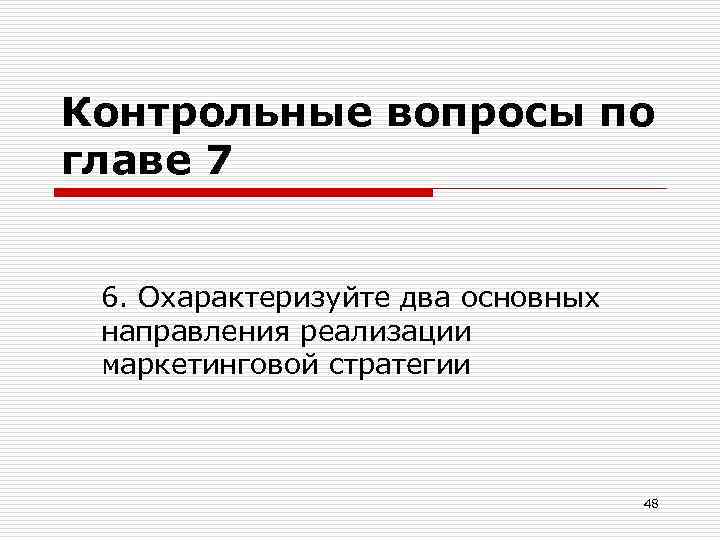 Контрольные вопросы по главе 7

6. Охарактеризуйте два основных направления реализации маркетинговой стратегии

48